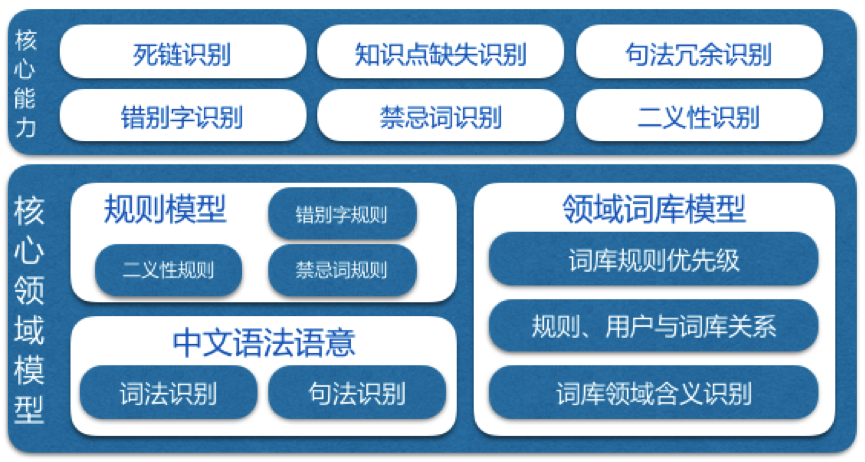 核心能力

死链识别
知识点缺失识别
句法冗余识别
错别字识别
禁忌词识别
二义性识别

核心领域模型

规则模型
错别字规则
二义性规则
禁忌词规则

中文语法语意
词法识别
句法识别

领域词库模型
词库规则优先级
规则、用户与词库关系
词库领域含义识别